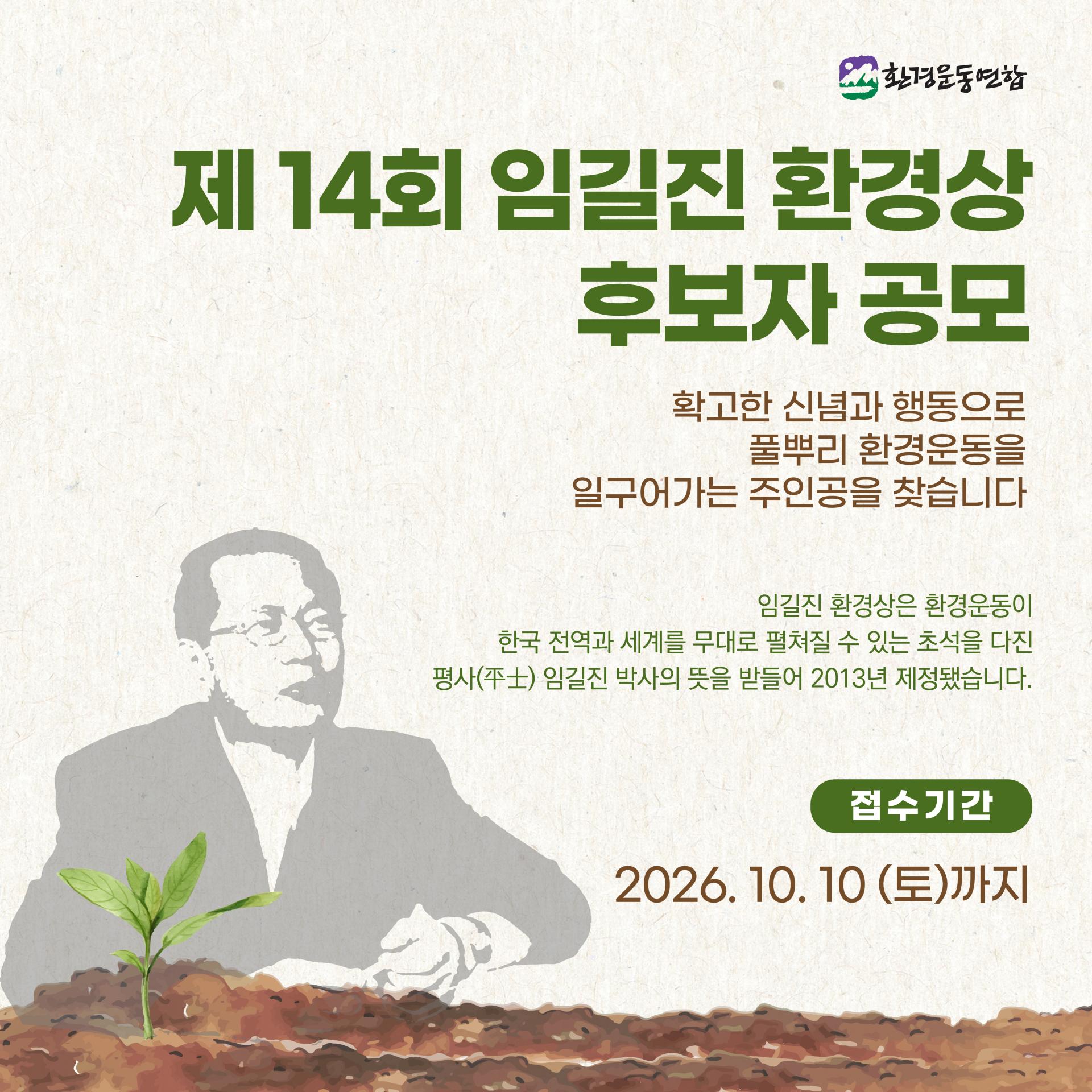 환경운동연합

제 14회 임길진 환경상
후보자 공모

확고한 신념과 행동으로
풀뿌리 환경운동을
일구어가는 주인공을 찾습니다

임길진 환경상은 환경운동이
한국 전역과 세계를 무대로 펼쳐질 수 있는 초석을 다진
평사(平士) 임길진 박사의 뜻을 받들어 2013년 제정됐습니다.

접수기간

2026. 10. 10 (토)까지